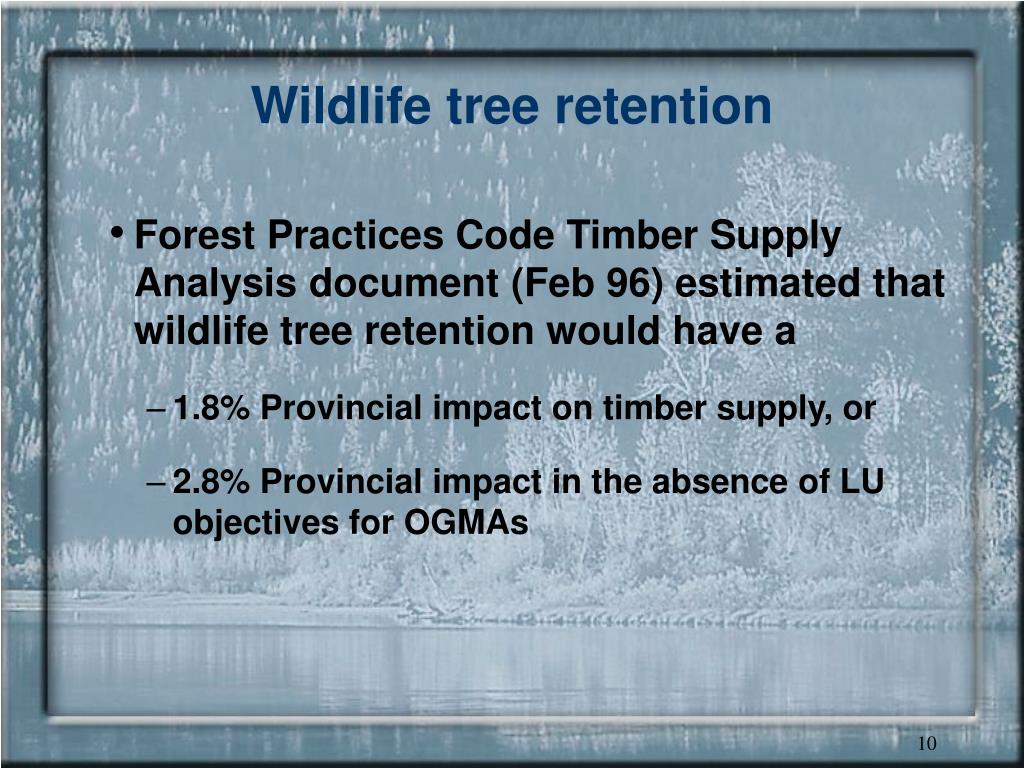 Wildlife tree retention

• Forest Practices Code Timber Supply Analysis document (Feb 96) estimated that wildlife tree retention would have a

– 1.8% Provincial impact on timber supply, or

– 2.8% Provincial impact in the absence of LU objectives for OGMAs

10